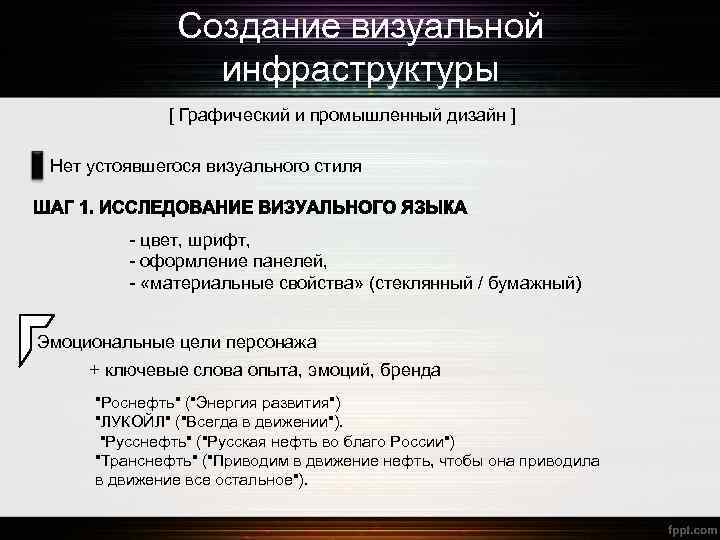 Создание визуальной инфраструктуры

[ Графический и промышленный дизайн ]

Нет устоявшегося визуального стиля

ШАГ 1. ИССЛЕДОВАНИЕ ВИЗУАЛЬНОГО ЯЗЫКА

- цвет, шрифт,
- оформление панелей,
- «материальные свойства» (стеклянный / бумажный)

Эмоциональные цели персонажа

+ ключевые слова опыта, эмоций, бренда

"Роснефть" ("Энергия развития")
"ЛУКОЙЛ" ("Всегда в движении").
"Русснефть" ("Русская нефть во благо России")
"Транснефть" ("Приводим в движение нефть, чтобы она приводила в движение все остальное").

fppt.com